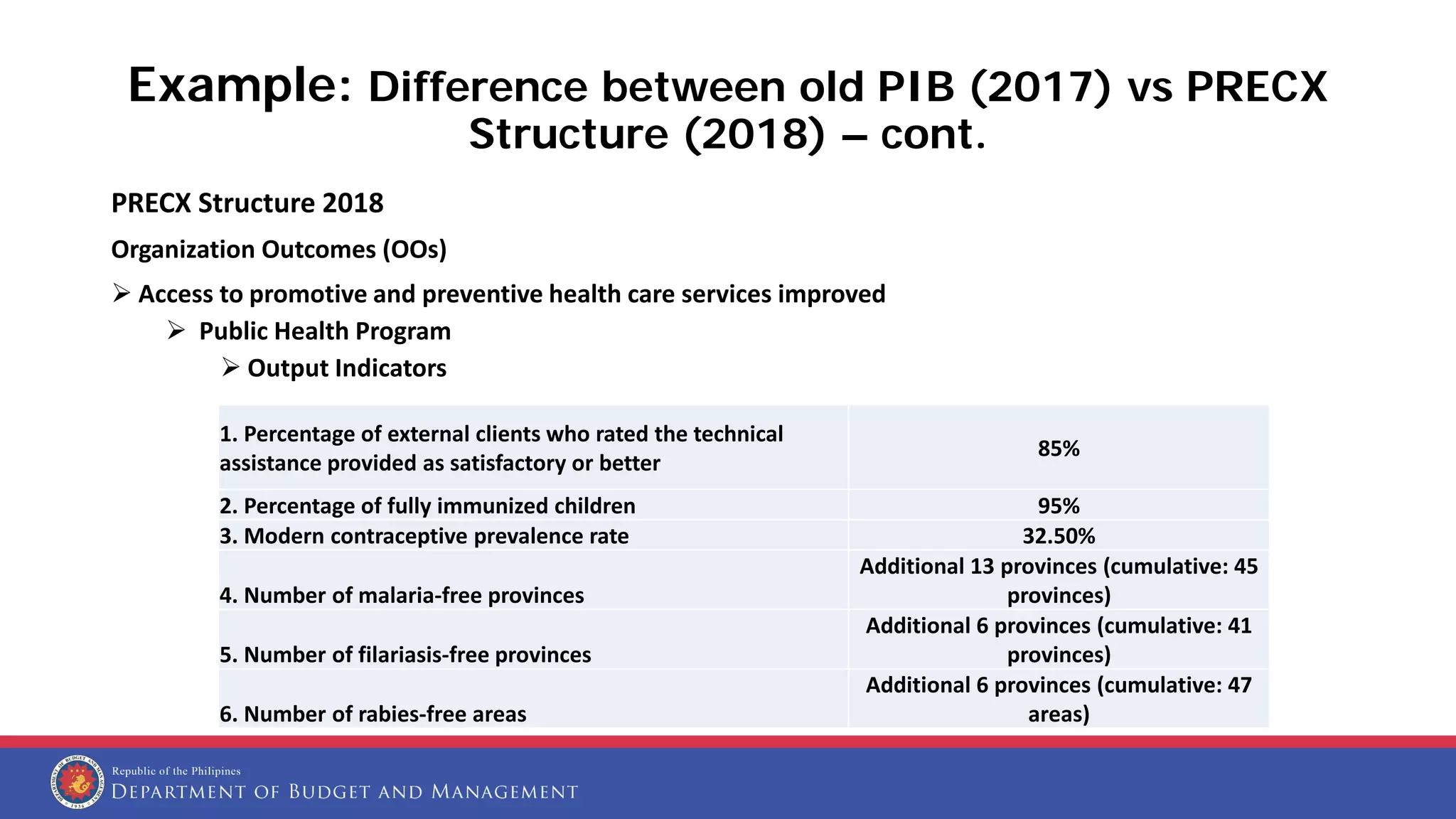 Example: Difference between old PIB (2017) vs PRECX Structure (2018) – cont.

PRECX Structure 2018

Organization Outcomes (OOs)

➢ Access to promotive and preventive health care services improved

➢ Public Health Program

➢ Output Indicators

| | |
|---|---|
| 1. Percentage of external clients who rated the technical assistance provided as satisfactory or better | 85% |
| 2. Percentage of fully immunized children | 95% |
| 3. Modern contraceptive prevalence rate | 32.50% |
| 4. Number of malaria-free provinces | Additional 13 provinces (cumulative: 45 provinces) |
| 5. Number of filariasis-free provinces | Additional 6 provinces (cumulative: 41 provinces) |
| 6. Number of rabies-free areas | Additional 6 provinces (cumulative: 47 areas) |

Republic of the Philippines
DEPARTMENT OF BUDGET AND MANAGEMENT